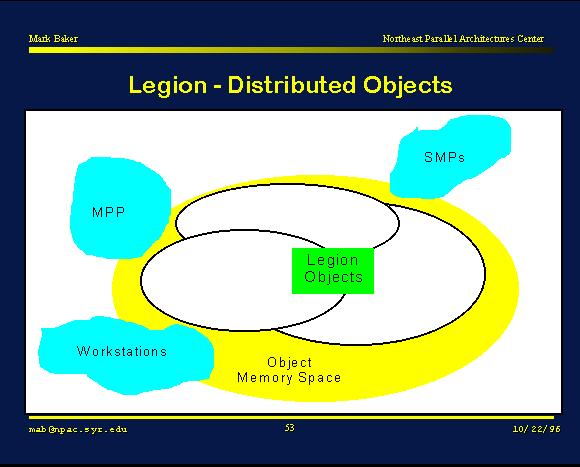 Mark Baker

Northeast Parallel Architectures Center

Legion - Distributed Objects

SMPs

MPP

Legion Objects

Workstations

Object Memory Space

mab@npac.syr.edu

53

10/22/96